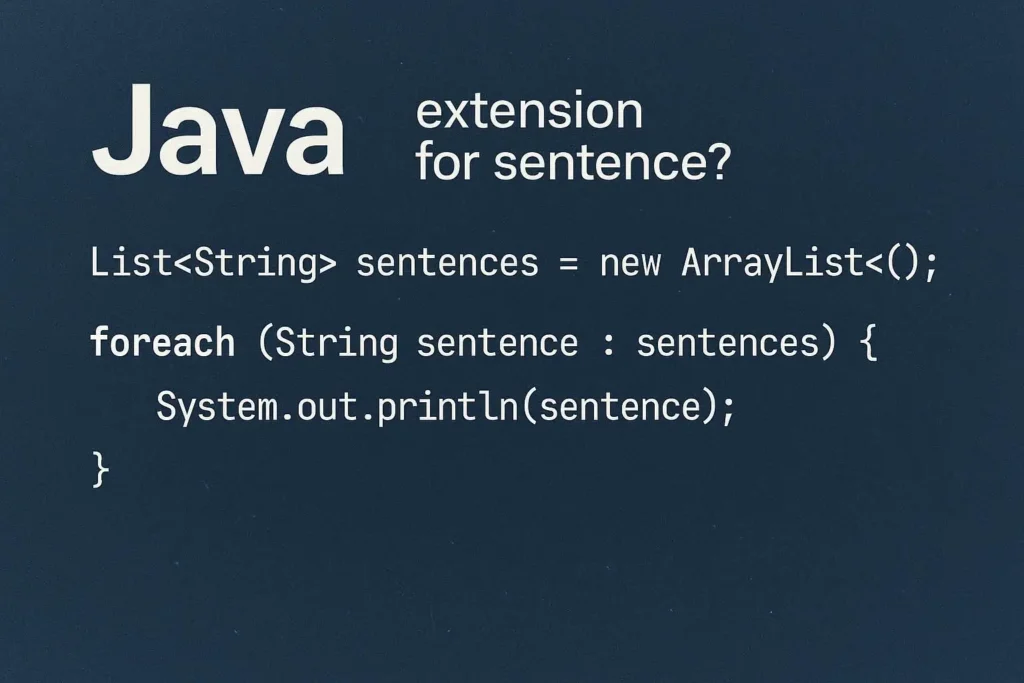 Java extension for sentence?

List<String> sentences = new ArrayList<();

foreach (String sentence : sentences) {
    System.out.println(sentence);
}